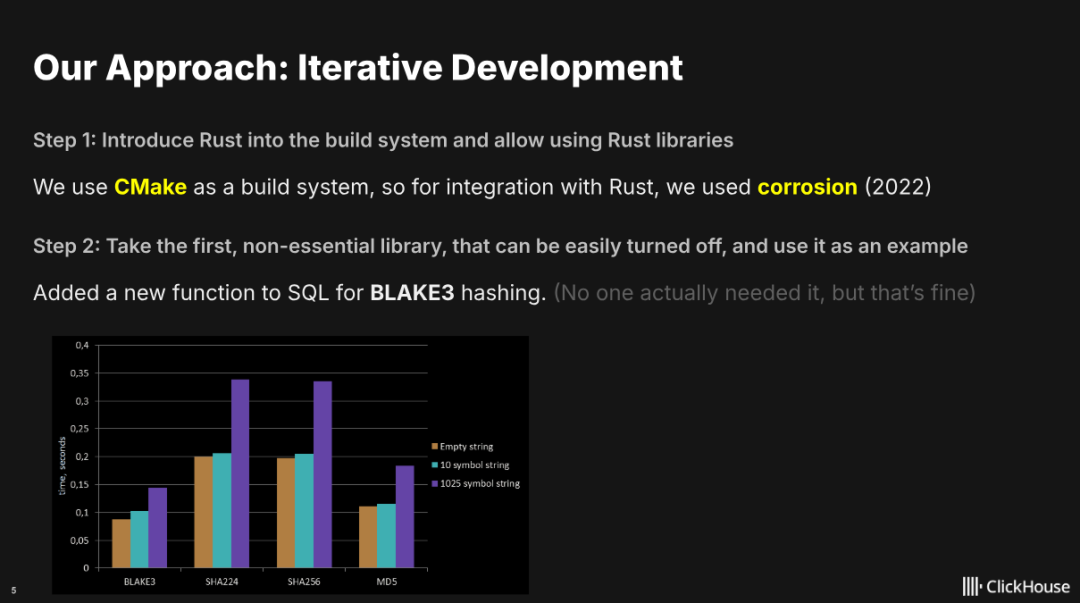 Our Approach: Iterative Development

Step 1: Introduce Rust into the build system and allow using Rust libraries

We use CMake as a build system, so for integration with Rust, we used corrosion (2022)

Step 2: Take the first, non-essential library, that can be easily turned off, and use it as an example

Added a new function to SQL for BLAKE3 hashing. (No one actually needed it, but that's fine)

0,4
0,35
0,3
0,25
0,2
0,15
0,1
0,05
0
time, seconds
BLAKE3
SHA224
SHA256
MD5
Empty string
10 symbol string
1025 symbol string

5

ClickHouse